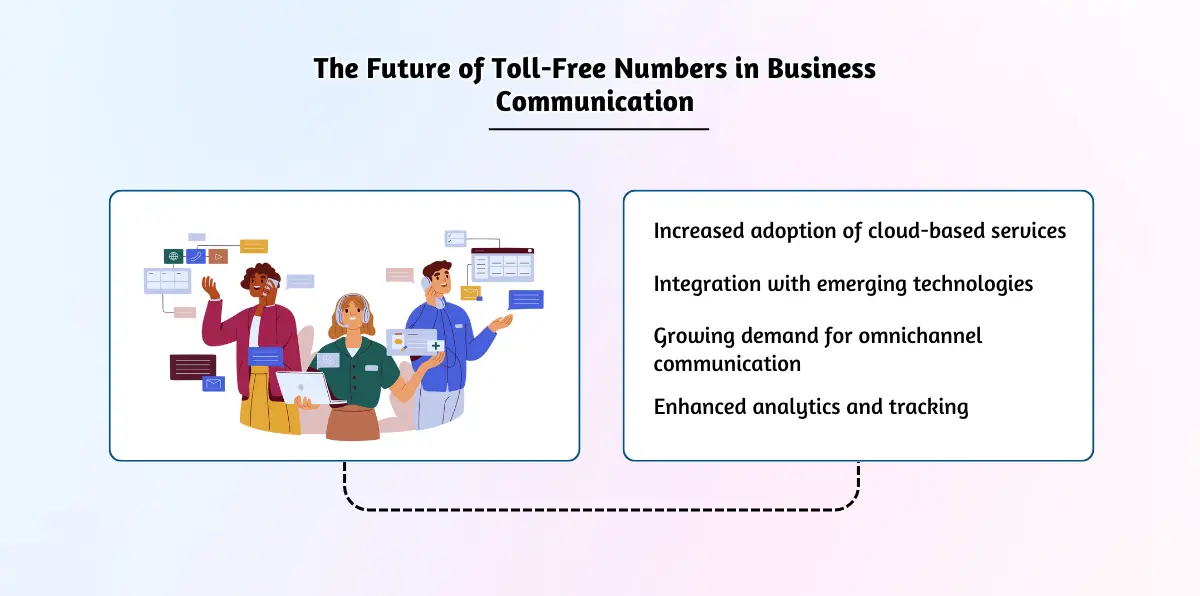 The Future of Toll-Free Numbers in Business Communication

Increased adoption of cloud-based services

Integration with emerging technologies

Growing demand for omnichannel communication

Enhanced analytics and tracking